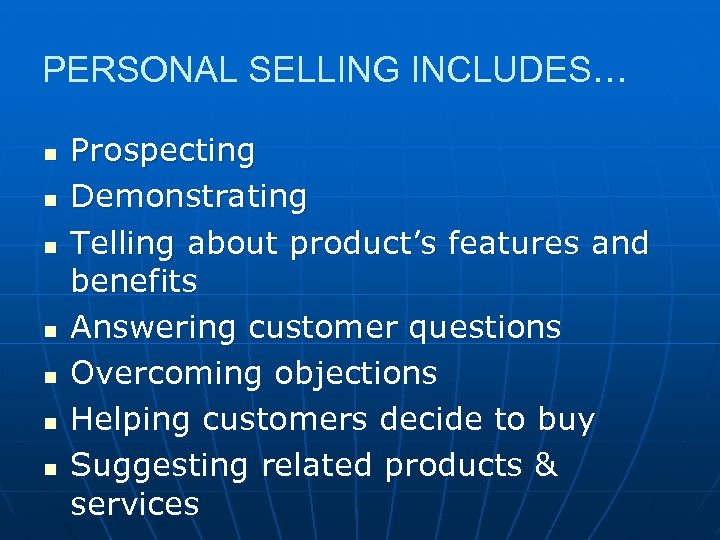 PERSONAL SELLING INCLUDES…

- Prospecting
- Demonstrating
- Telling about product’s features and benefits
- Answering customer questions
- Overcoming objections
- Helping customers decide to buy
- Suggesting related products & services